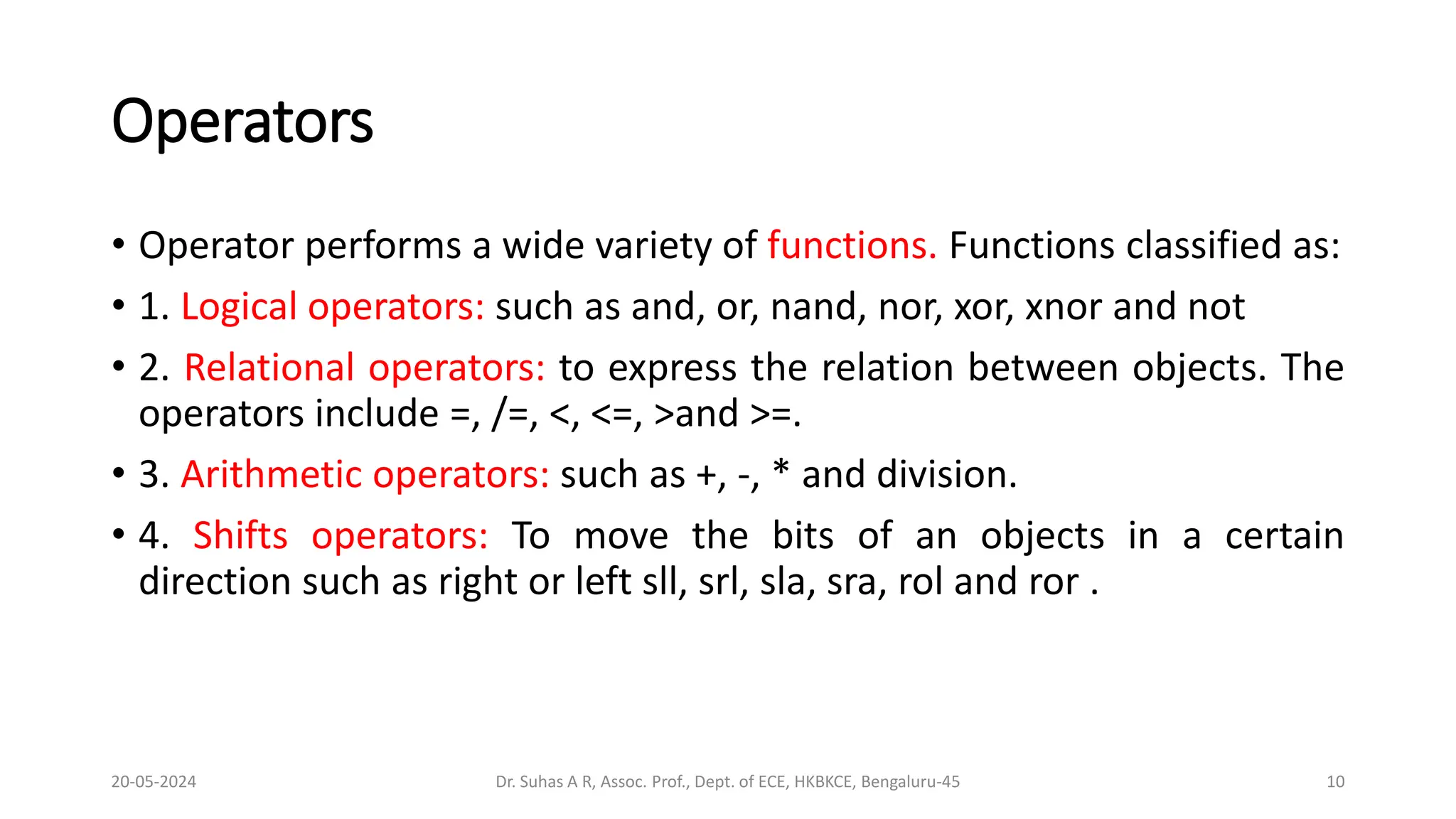 Operators

• Operator performs a wide variety of functions. Functions classified as:

• 1. Logical operators: such as and, or, nand, nor, xor, xnor and not

• 2. Relational operators: to express the relation between objects. The operators include =, /=, <, <=, >and >=.

• 3. Arithmetic operators: such as +, -, * and division.

• 4. Shifts operators: To move the bits of an objects in a certain direction such as right or left sll, srl, sla, sra, rol and ror .

20-05-2024

Dr. Suhas A R, Assoc. Prof., Dept. of ECE, HKBKCE, Bengaluru-45

10